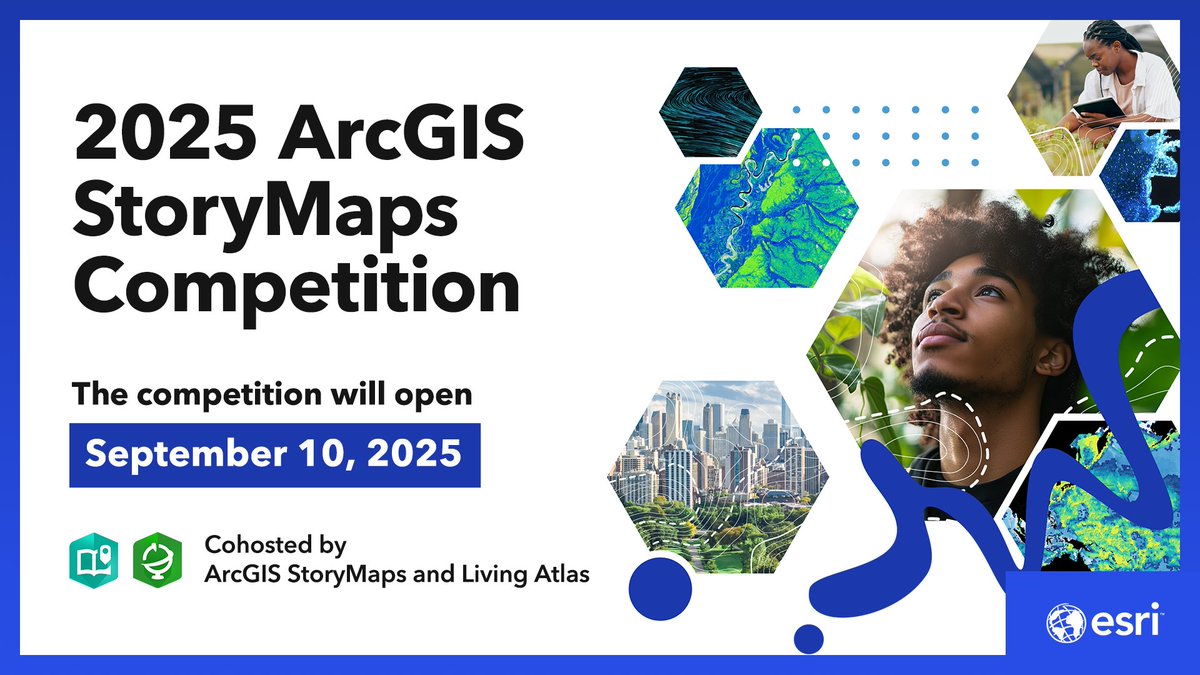 2025 ArcGIS StoryMaps Competition

The competition will open

September 10, 2025

Cohosted by
ArcGIS StoryMaps and Living Atlas

esri